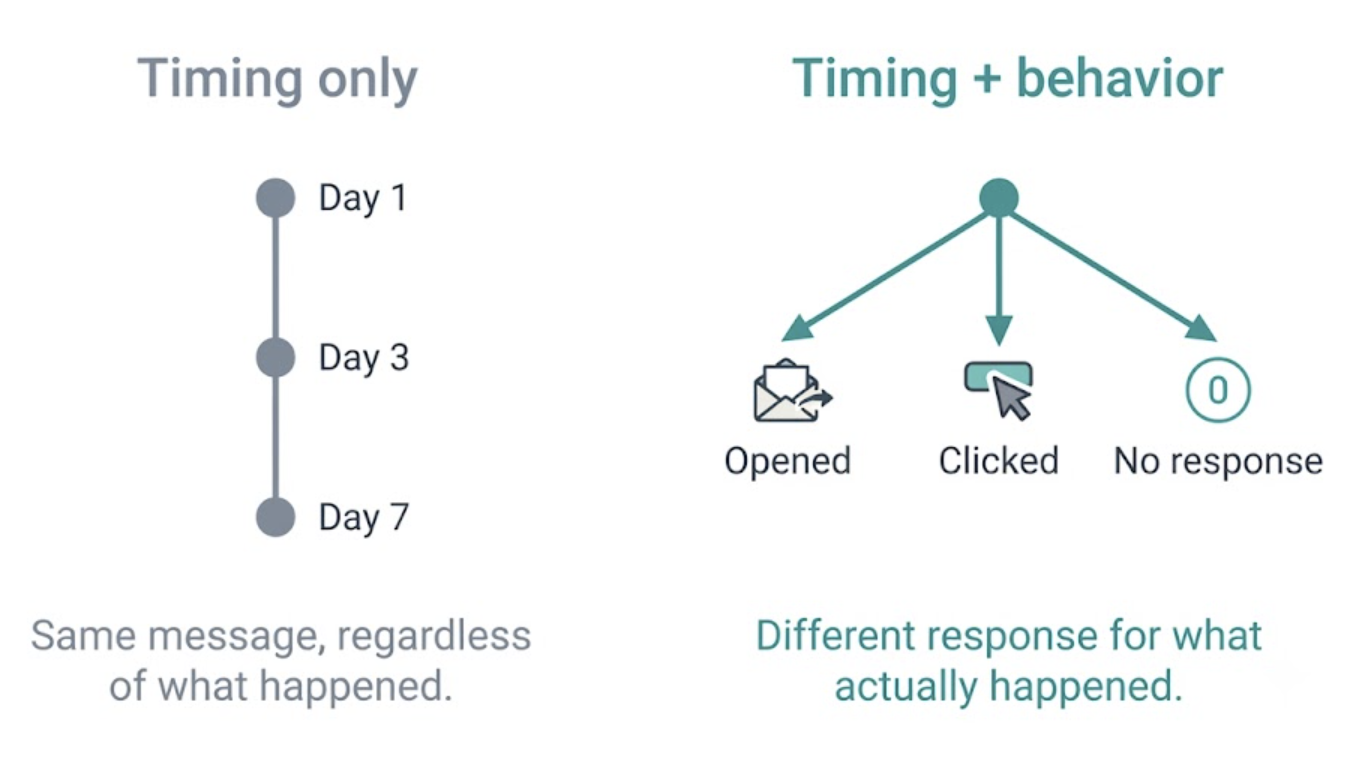 Timing only

Day 1

Day 3

Day 7

Same message, regardless of what happened.

Timing + behavior

Opened

Clicked

0

No response

Different response for what actually happened.